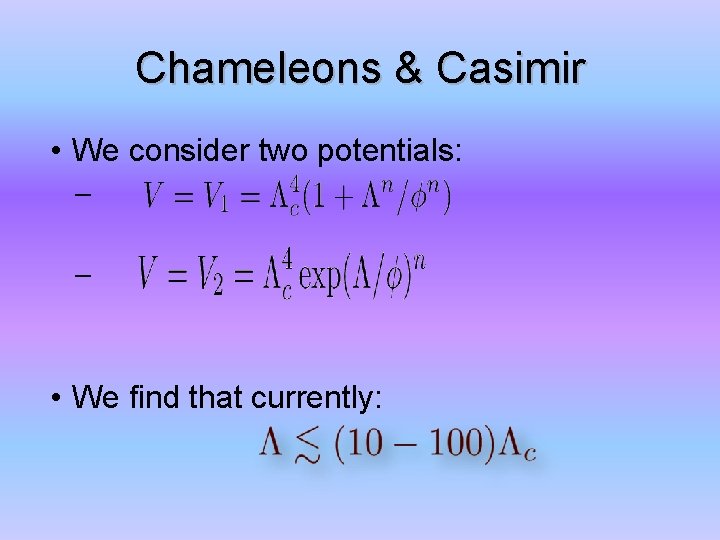 Chameleons & Casimir

• We consider two potentials:

– $V = V_1 = \Lambda_c^4(1 + \Lambda^n/\phi^n)$

– $V = V_2 = \Lambda_c^4 \exp(\Lambda/\phi)^n$

• We find that currently:

$\Lambda \lesssim (10 - 100)\Lambda_c$